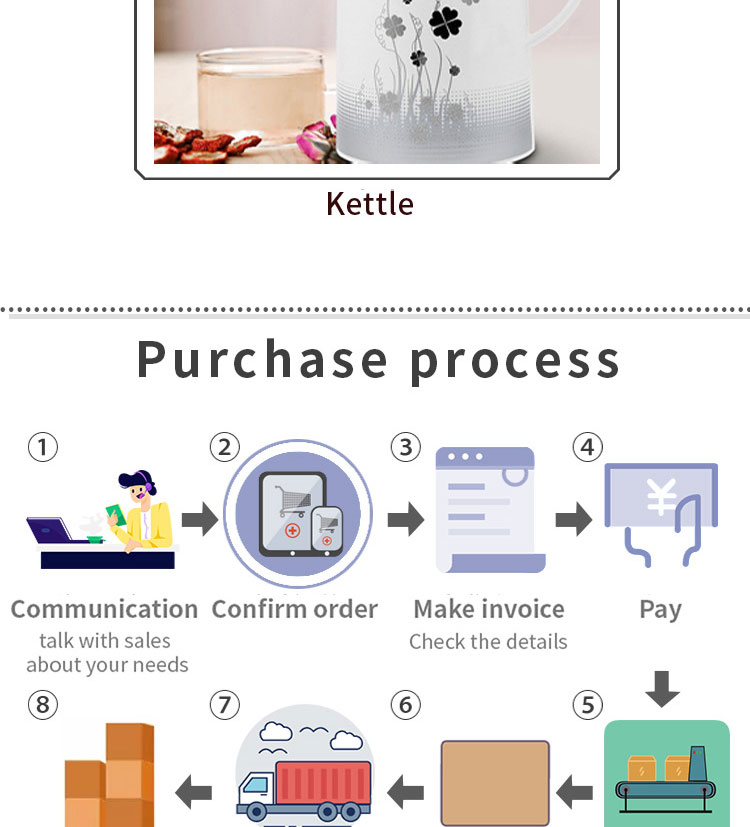 Kettle

Purchase process

①

Communication
talk with sales about your needs

②

Confirm order

③

Make invoice
Check the details

④

¥

Pay

⑧

⑦

⑥

⑤